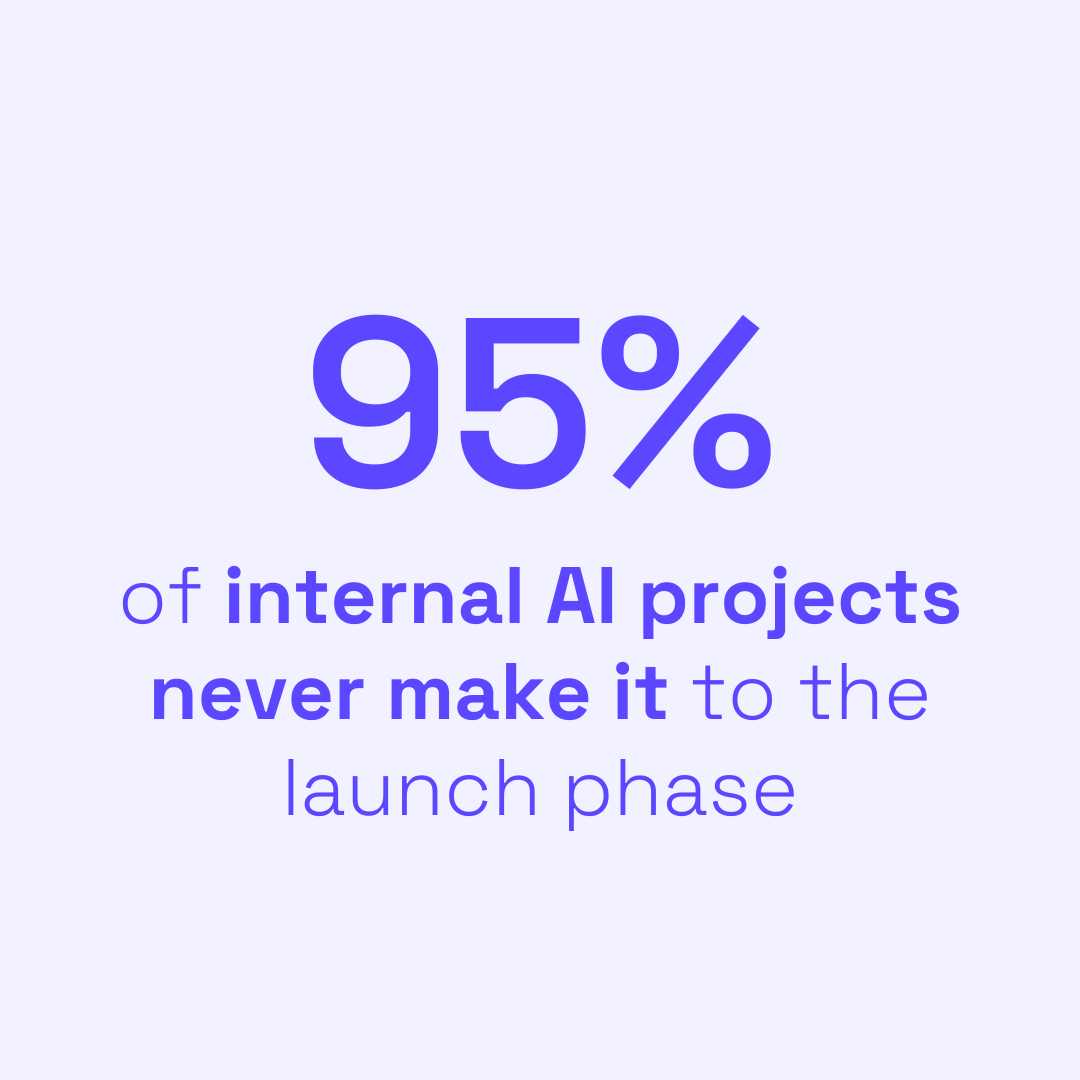 95%

of internal AI projects never make it to the launch phase